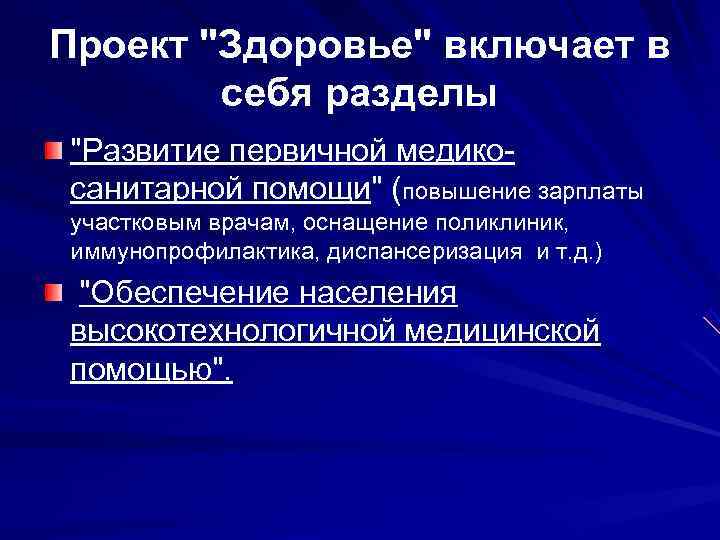 Проект "Здоровье" включает в себя разделы

"Развитие первичной медико-санитарной помощи" (повышение зарплаты участковым врачам, оснащение поликлиник, иммунопрофилактика, диспансеризация и т.д.)

"Обеспечение населения высокотехнологичной медицинской помощью".